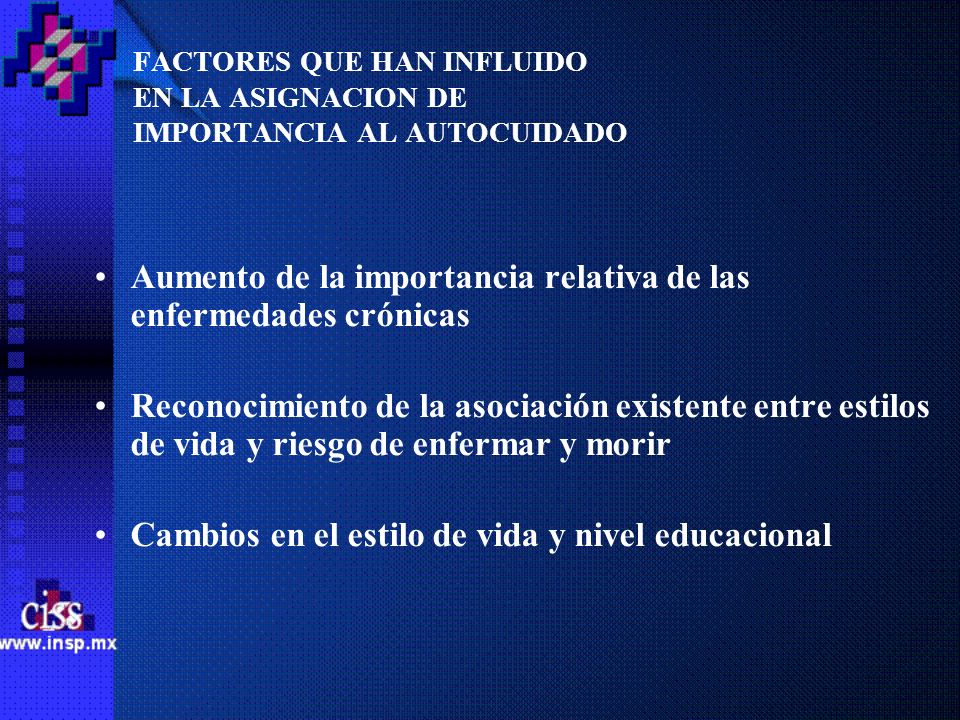 FACTORES QUE HAN INFLUIDO EN LA ASIGNACION DE IMPORTANCIA AL AUTOCUIDADO

• Aumento de la importancia relativa de las enfermedades crónicas

• Reconocimiento de la asociación existente entre estilos de vida y riesgo de enfermar y morir

• Cambios en el estilo de vida y nivel educacional

ciss
www.insp.mx